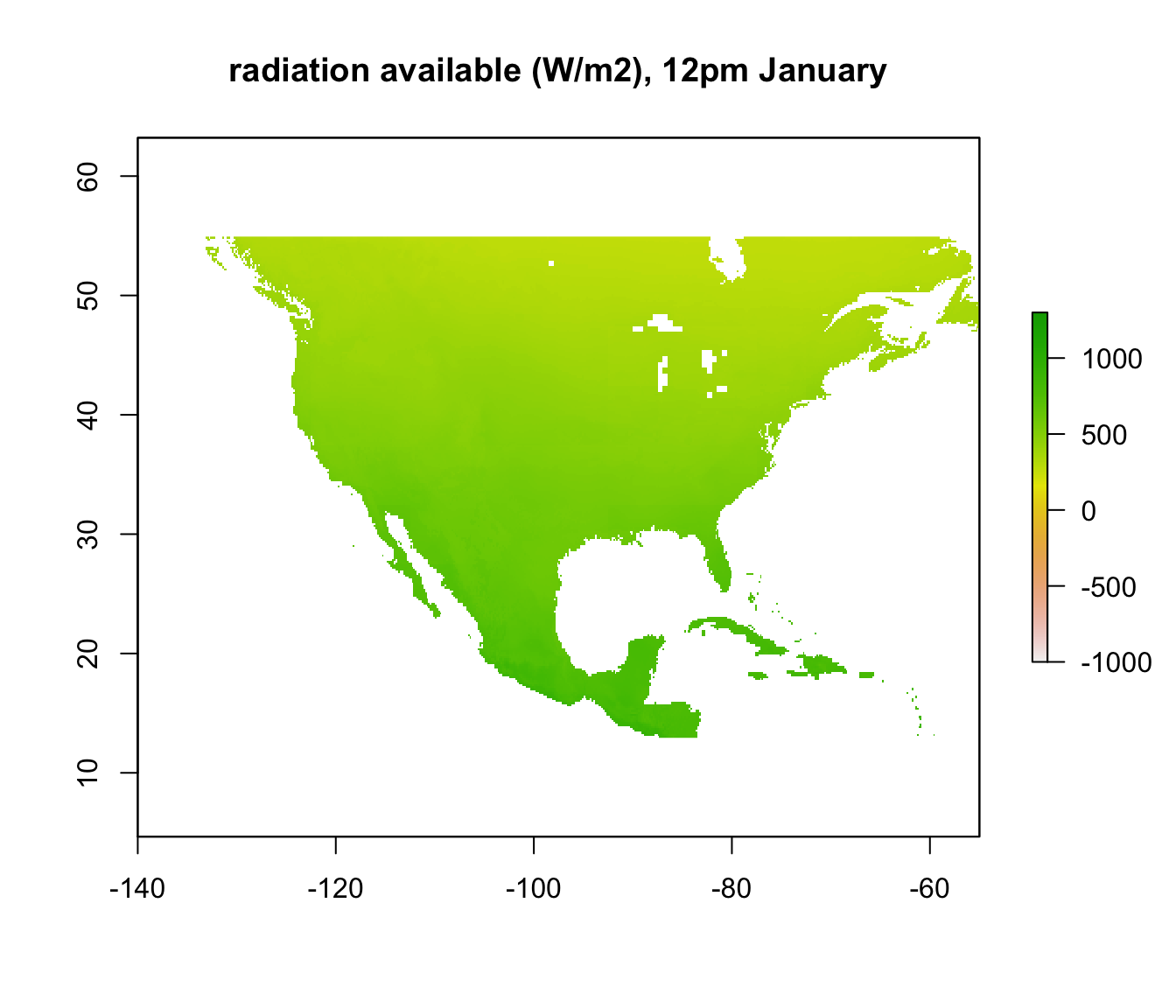 radiation available (W/m2), 12pm January

60
50
40
30
20
10

-140
-120
-100
-80
-60

1000
500
0
-500
-1000